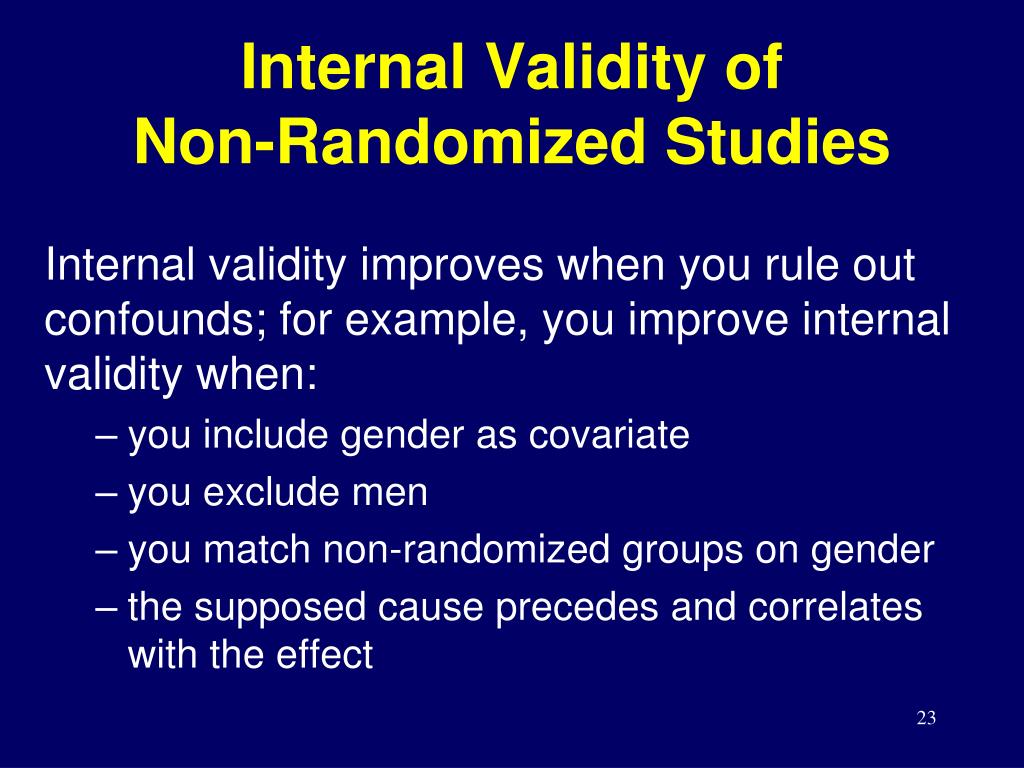 Internal Validity of
Non-Randomized Studies

Internal validity improves when you rule out confounds; for example, you improve internal validity when:

– you include gender as covariate
– you exclude men
– you match non-randomized groups on gender
– the supposed cause precedes and correlates with the effect

23